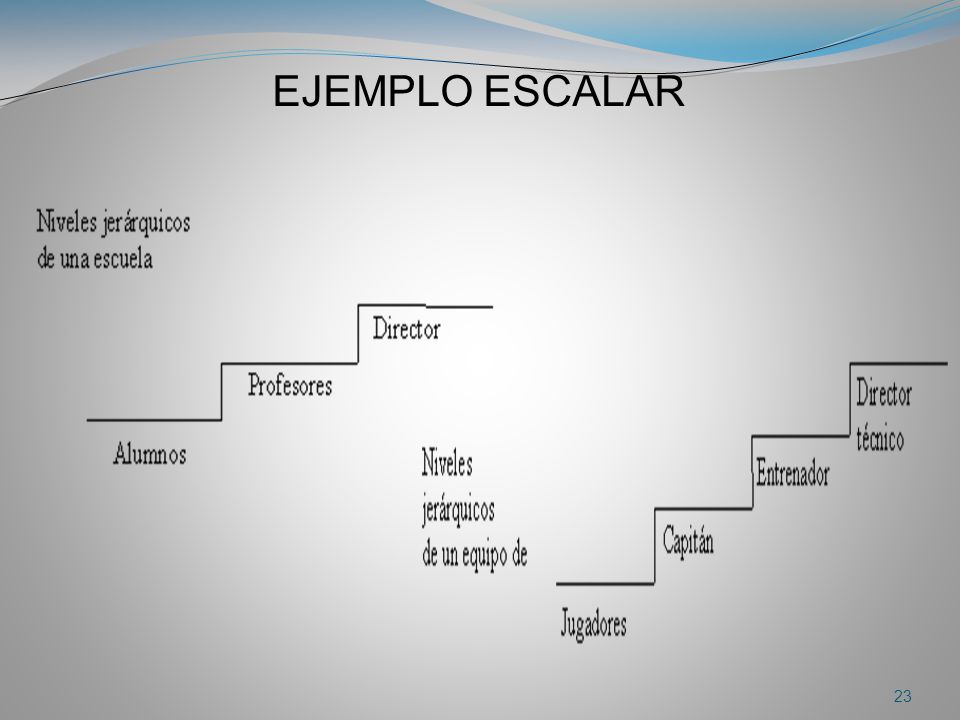 EJEMPLO ESCALAR

Niveles jerárquicos de una escuela

Director

Profesores

Alumnos

Niveles jerárquicos de un equipo de

Director técnico

Entrenador

Capitán

Jugadores

23